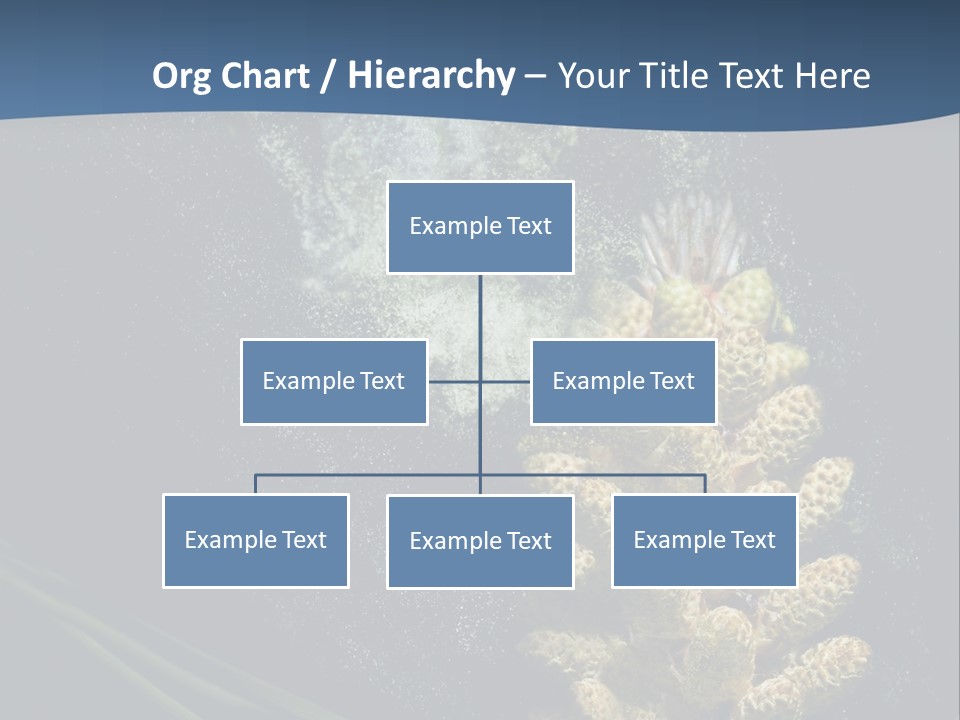 Org Chart / Hierarchy – Your Title Text Here

Example Text

Example Text

Example Text

Example Text

Example Text

Example Text